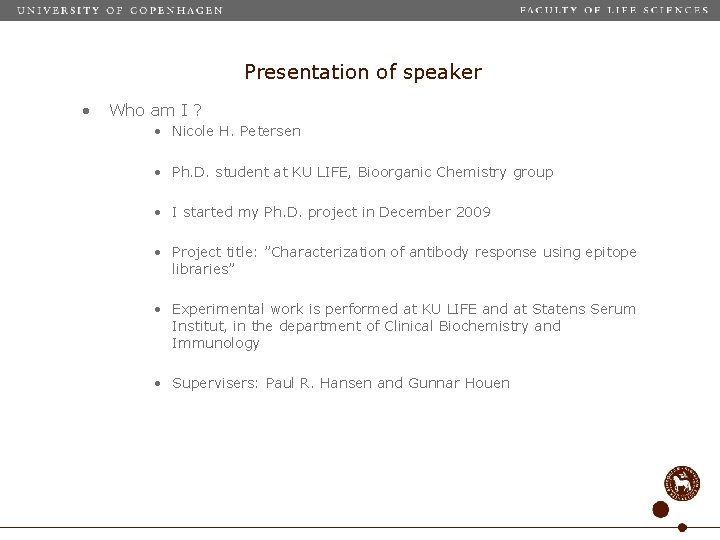 UNIVERSITY OF COPENHAGEN

FACULTY OF LIFE SCIENCES

Presentation of speaker

• Who am I ?
 • Nicole H. Petersen

 • Ph.D. student at KU LIFE, Bioorganic Chemistry group

 • I started my Ph.D. project in December 2009

 • Project title: ”Characterization of antibody response using epitope libraries”

 • Experimental work is performed at KU LIFE and at Statens Serum Institut, in the department of Clinical Biochemistry and Immunology

 • Supervisers: Paul R. Hansen and Gunnar Houen